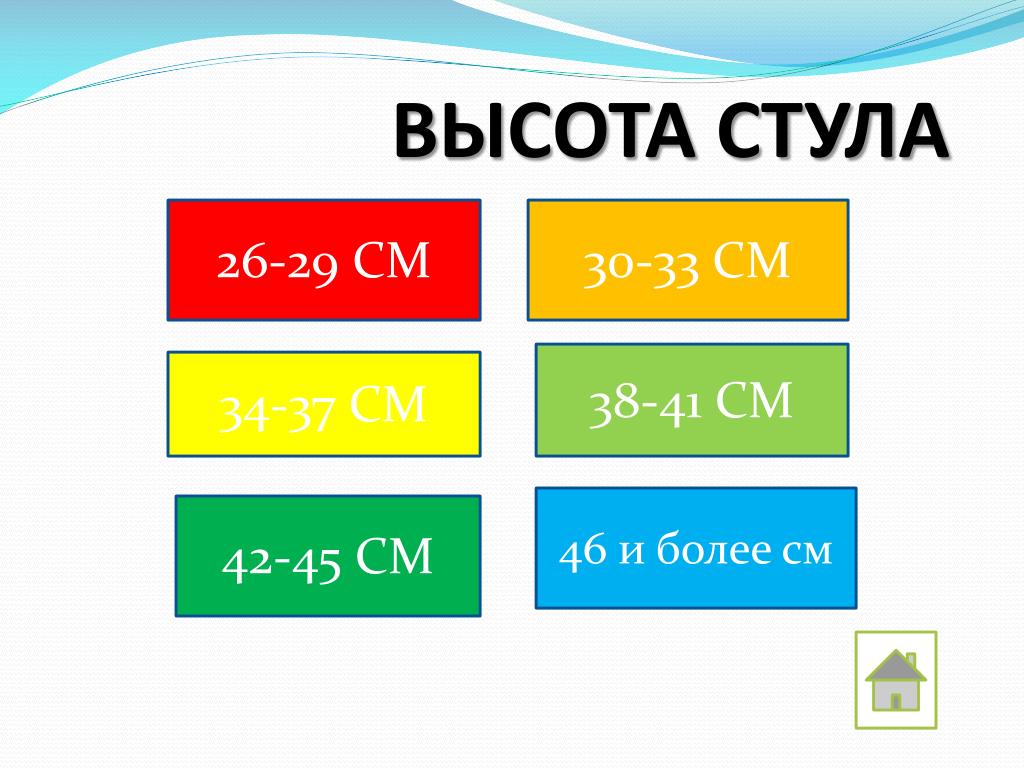 ВЫСОТА СТУЛА

26-29 СМ

30-33 СМ

34-37 СМ

38-41 СМ

42-45 СМ

46 и более см